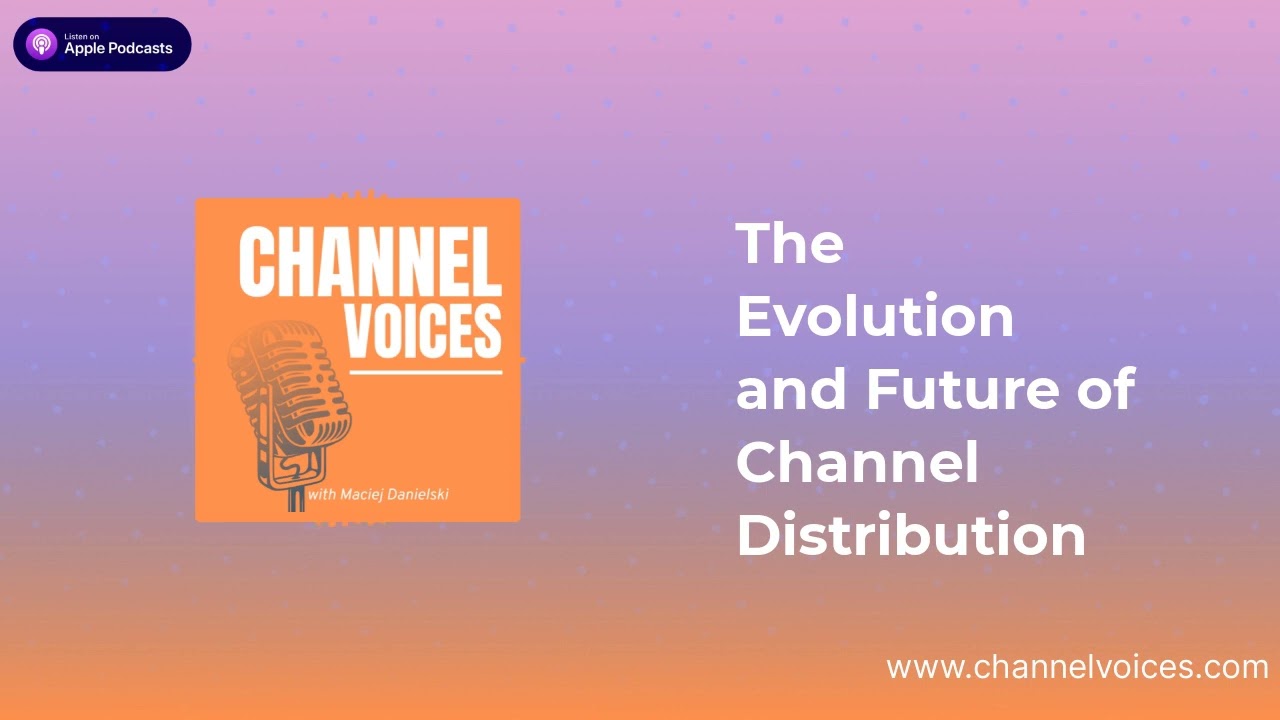 Listen on
Apple Podcasts

CHANNEL
VOICES

with Maciej Danielski

The Evolution and Future of Channel Distribution

www.channelvoices.com